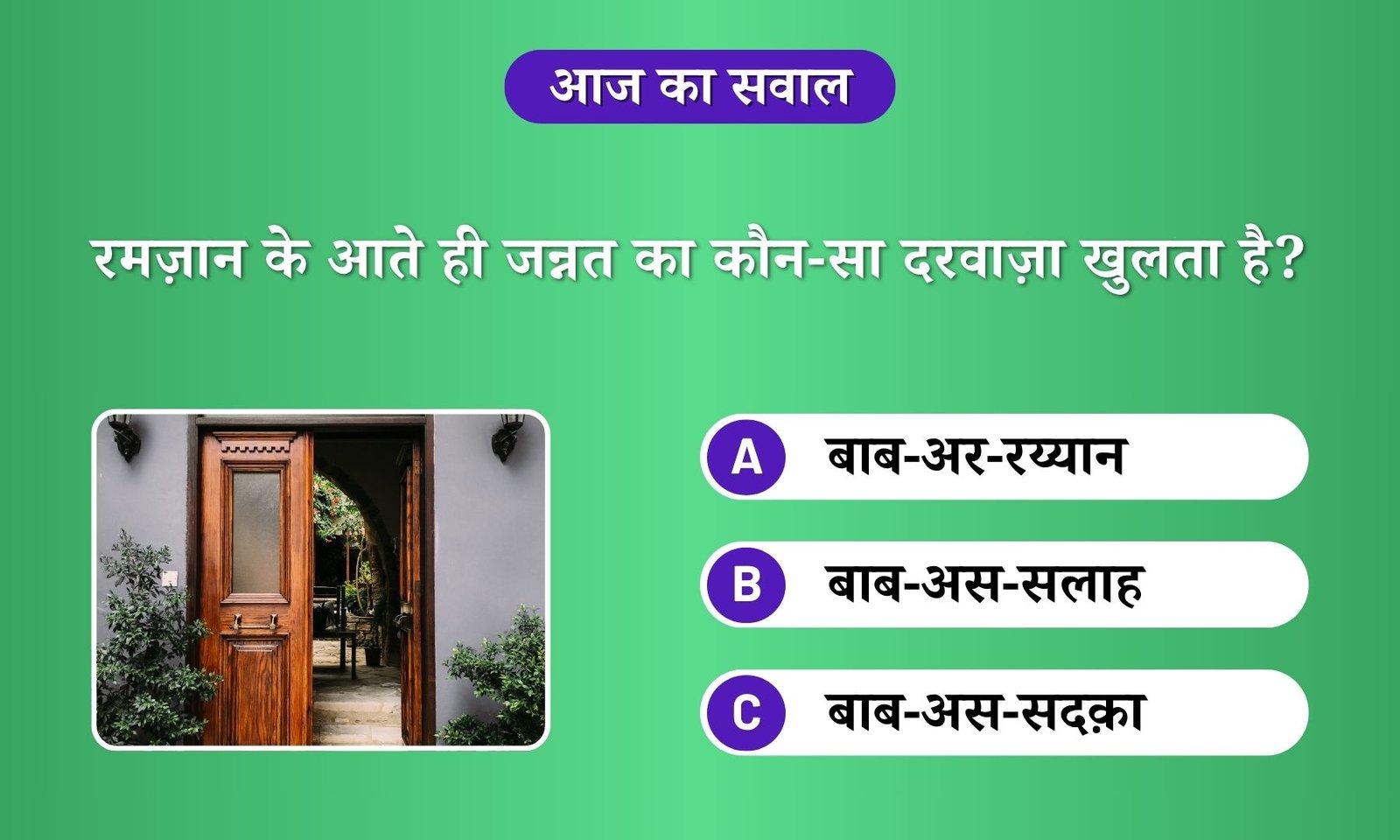 आज का सवाल

रमज़ान के आते ही जन्नत का कौन-सा दरवाज़ा खुलता है?

A बाब-अर-रय्यान

B बाब-अस-सलाह

C बाब-अस-सदक़ा